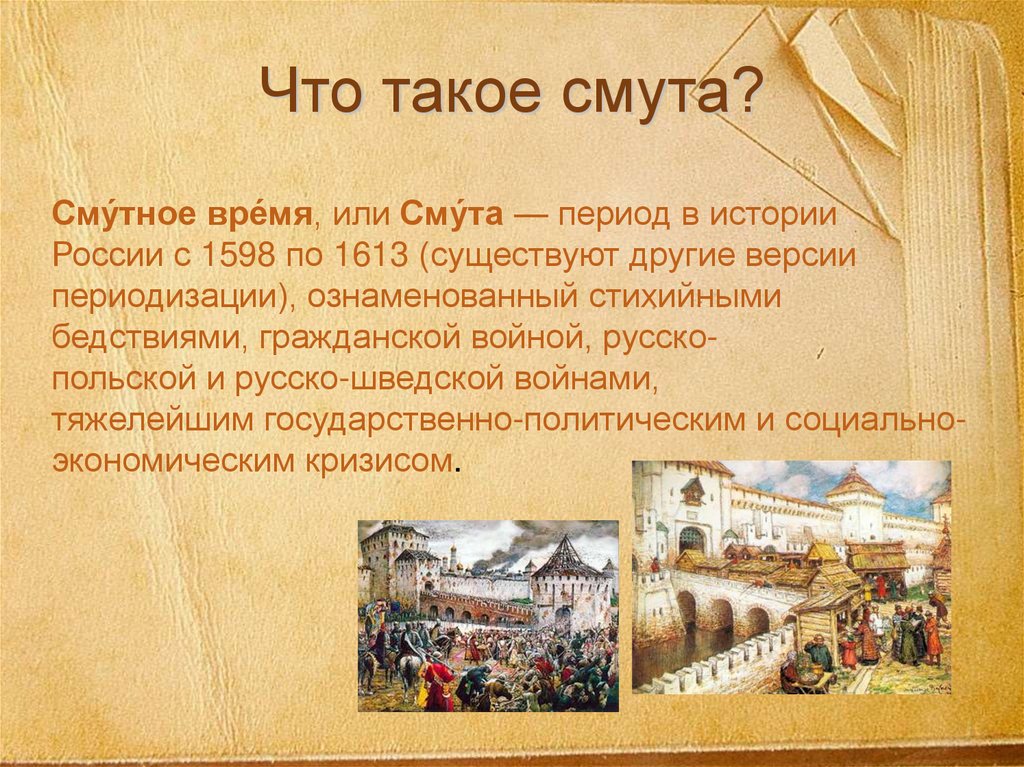 Что такое смута?

Сму́тное вре́мя, или Сму́та — период в истории России с 1598 по 1613 (существуют другие версии периодизации), ознаменованный стихийными бедствиями, гражданской войной, русско-польской и русско-шведской войнами, тяжелейшим государственно-политическим и социально-экономическим кризисом.